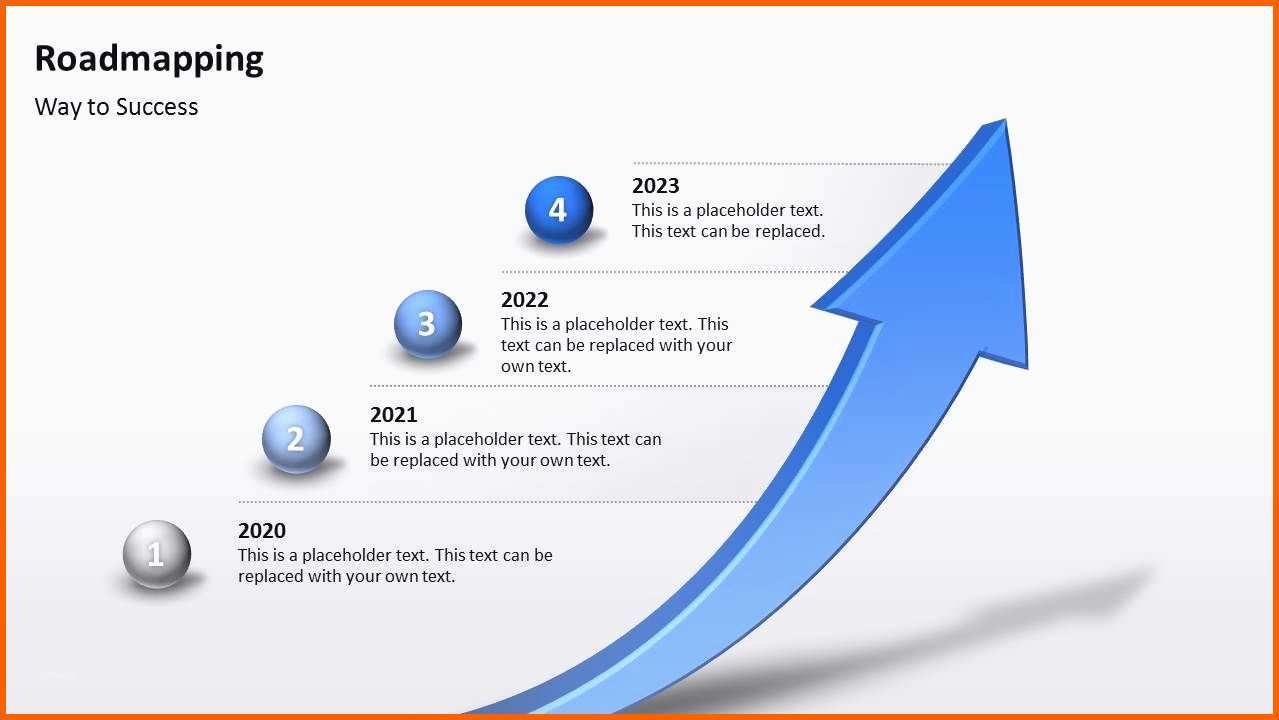 Roadmapping

Way to Success

4

2023
This is a placeholder text. This text can be replaced.

3

2022
This is a placeholder text. This text can be replaced with your own text.

2

2021
This is a placeholder text. This text can be replaced with your own text.

1

2020
This is a placeholder text. This text can be replaced with your own text.